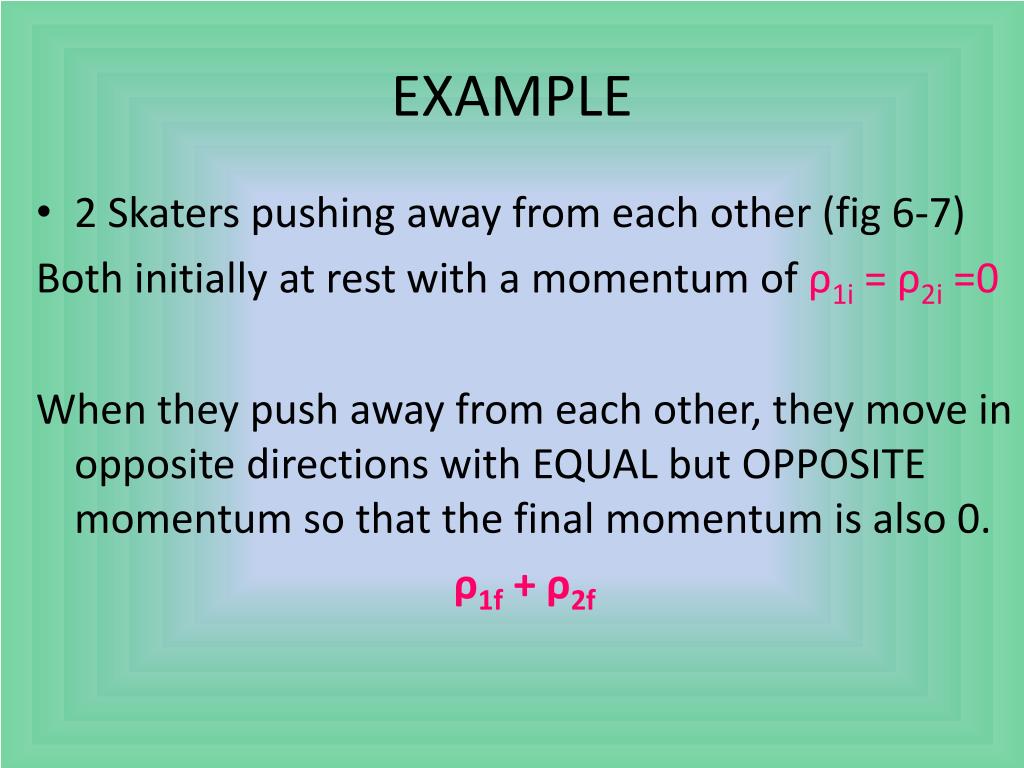 EXAMPLE

• 2 Skaters pushing away from each other (fig 6-7)
Both initially at rest with a momentum of $\rho_{1i} = \rho_{2i} = 0$

When they push away from each other, they move in opposite directions with EQUAL but OPPOSITE momentum so that the final momentum is also 0.

$\rho_{1f} + \rho_{2f}$